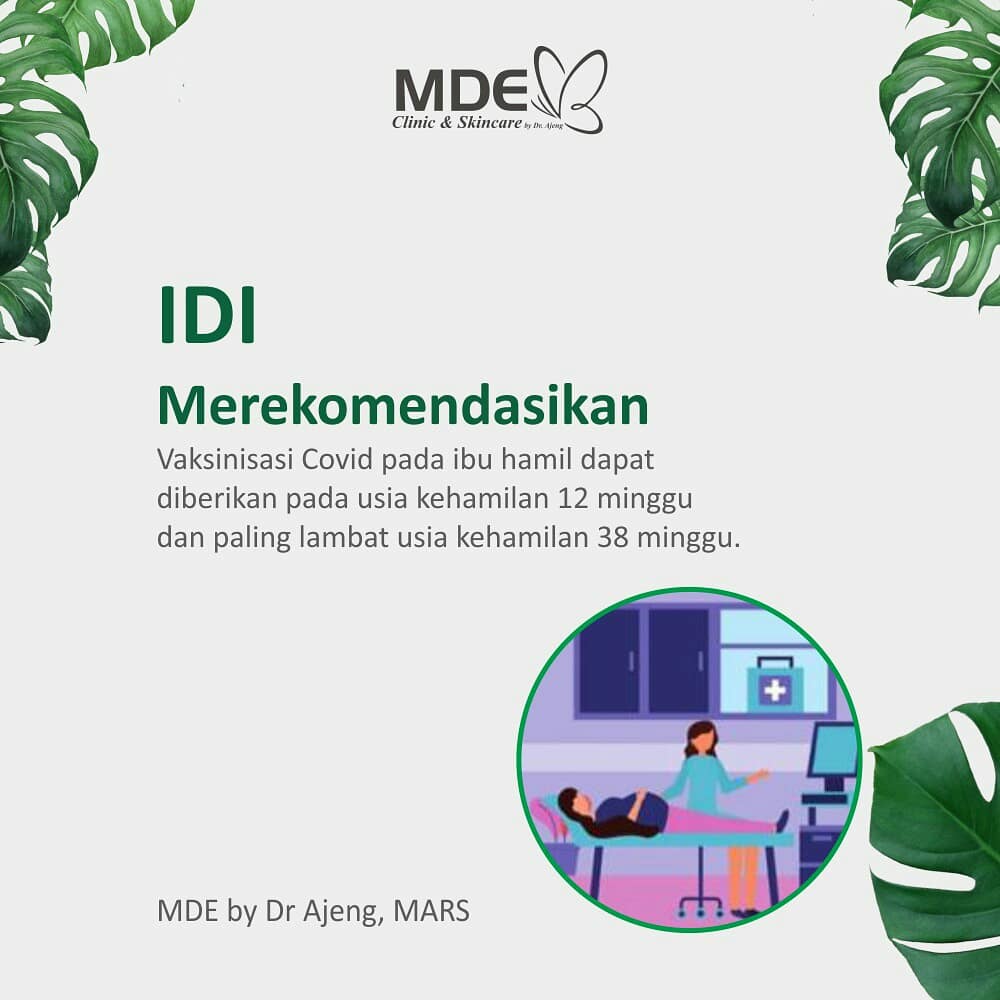 MDE
Clinic & Skincare by Dr. Ajeng

IDI

Merekomendasikan

Vaksinisasi Covid pada ibu hamil dapat diberikan pada usia kehamilan 12 minggu dan paling lambat usia kehamilan 38 minggu.

MDE by Dr Ajeng, MARS